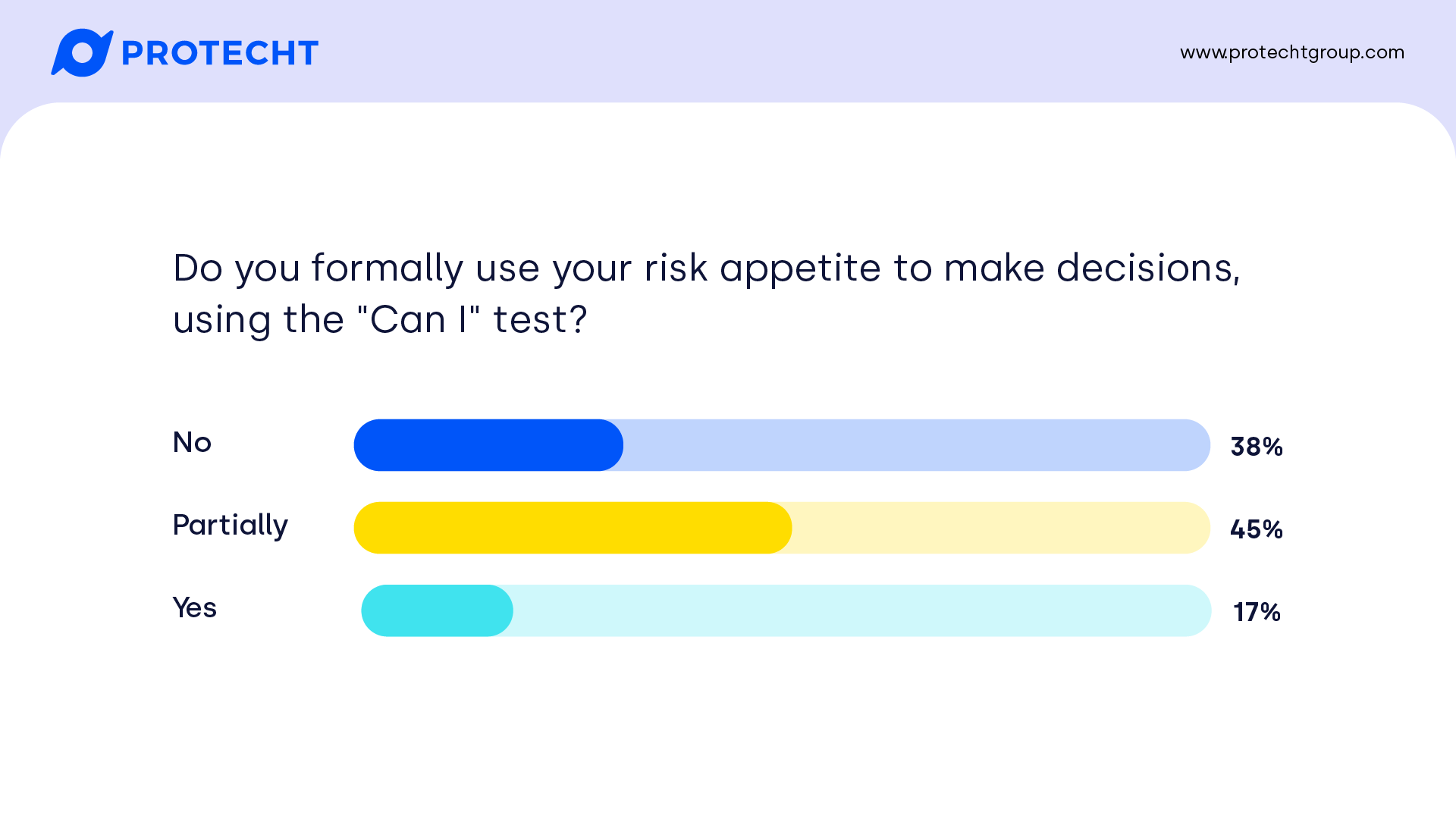 PROTECHT

www.protechtgroup.com

Do you formally use your risk appetite to make decisions, using the "Can I" test?

No 38%

Partially 45%

Yes 17%